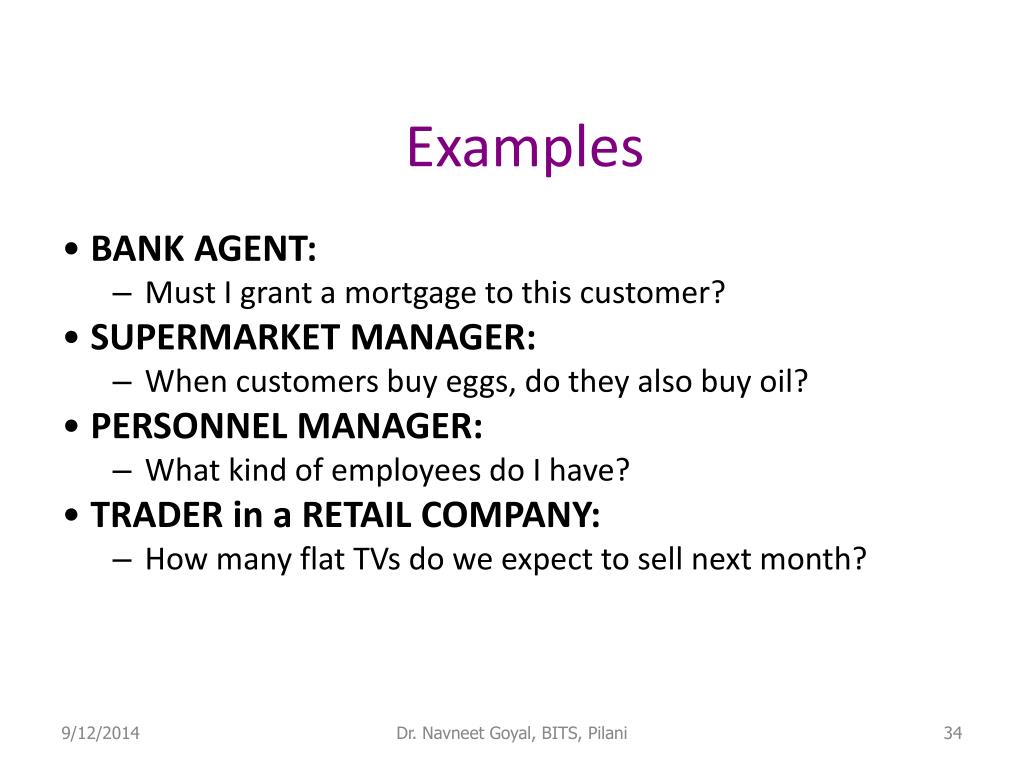 Examples

• BANK AGENT:
– Must I grant a mortgage to this customer?
• SUPERMARKET MANAGER:
– When customers buy eggs, do they also buy oil?
• PERSONNEL MANAGER:
– What kind of employees do I have?
• TRADER in a RETAIL COMPANY:
– How many flat TVs do we expect to sell next month?

9/12/2014 Dr. Navneet Goyal, BITS, Pilani 34